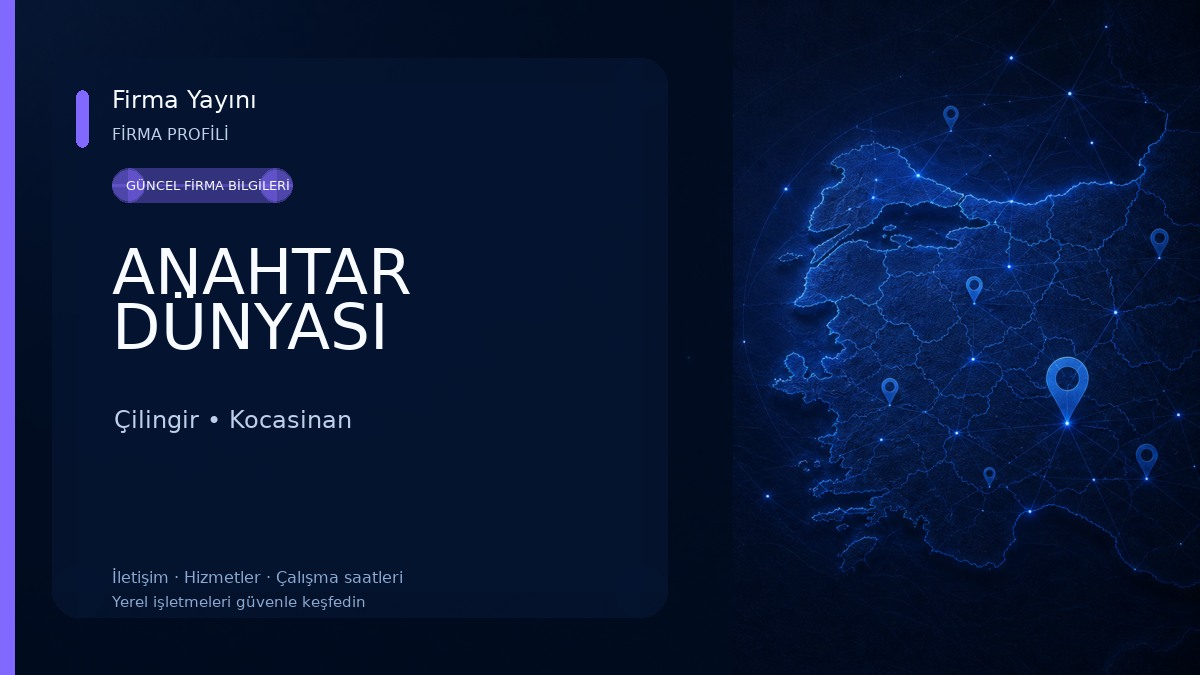 Firma Yayını
FİRMA PROFİLİ
GÜNCEL FİRMA BİLGİLERİ
ANAHTAR DÜNYASI
Çilingir • Kocasinan
İletişim · Hizmetler · Çalışma saatleri
Yerel işletmeleri güvenle keşfedin